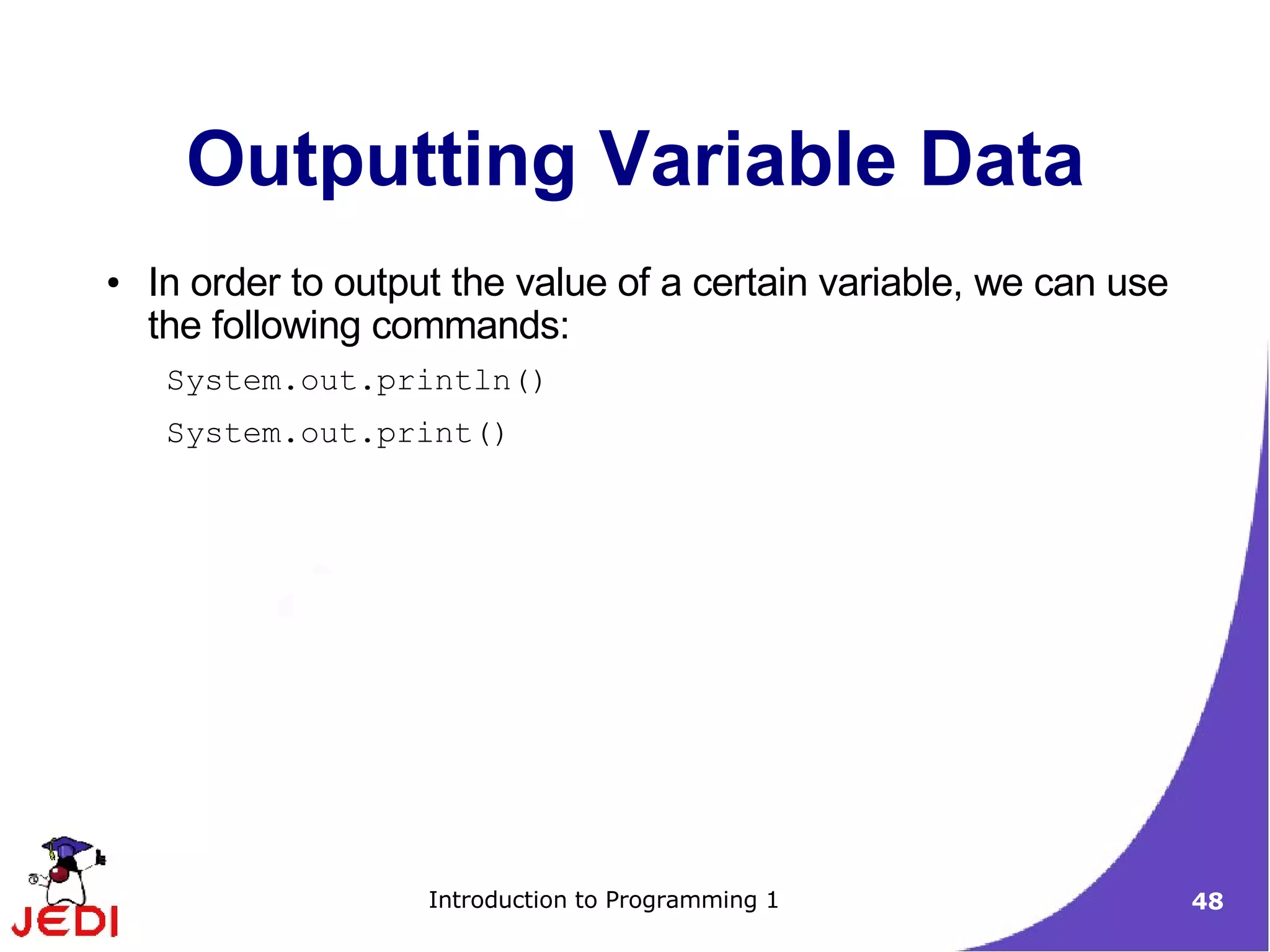 Outputting Variable Data

• In order to output the value of a certain variable, we can use the following commands:

System.out.println()

System.out.print()

JEDI

Introduction to Programming 1

48